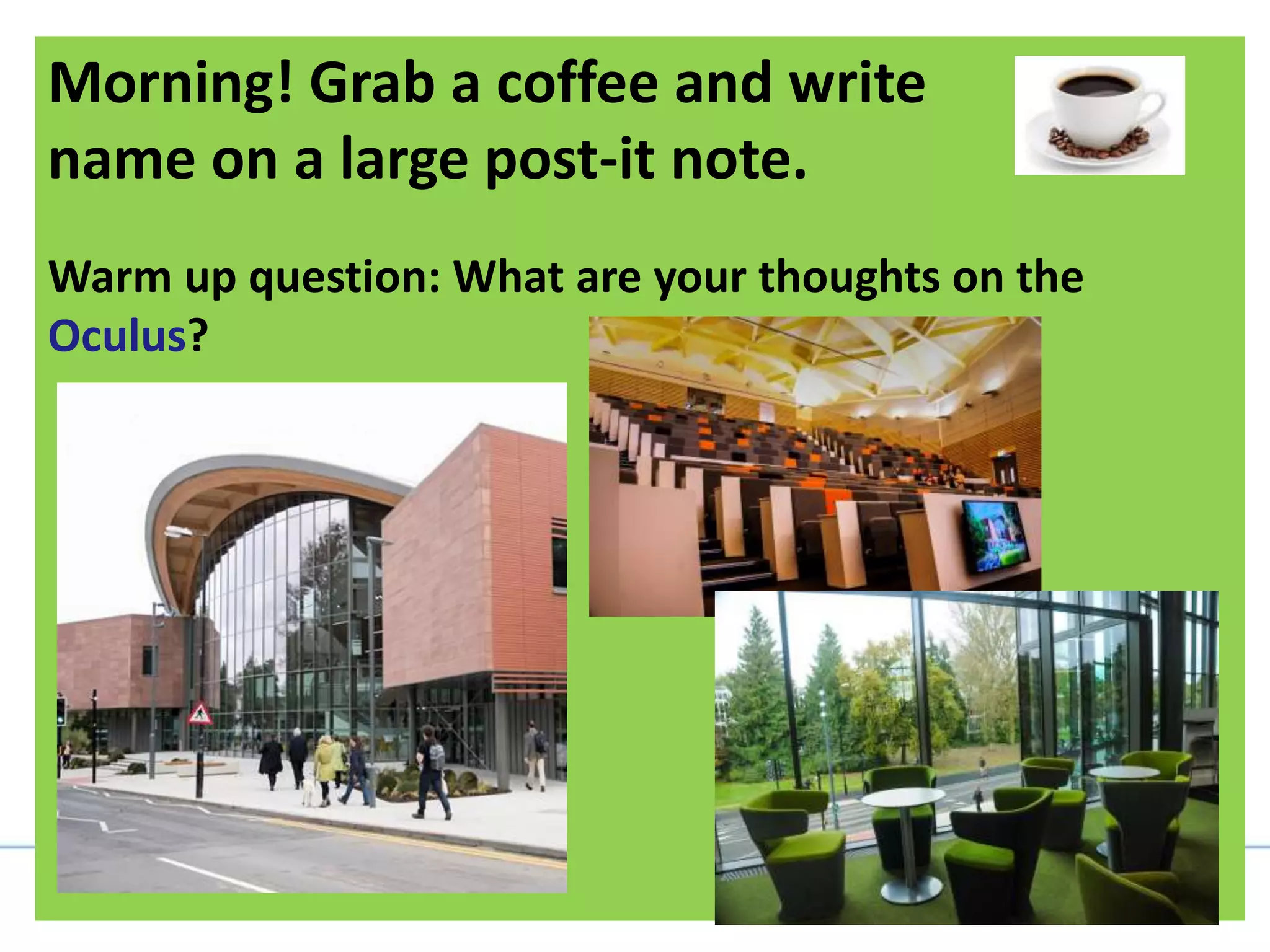 Morning! Grab a coffee and write name on a large post-it note.

Warm up question: What are your thoughts on the Oculus?